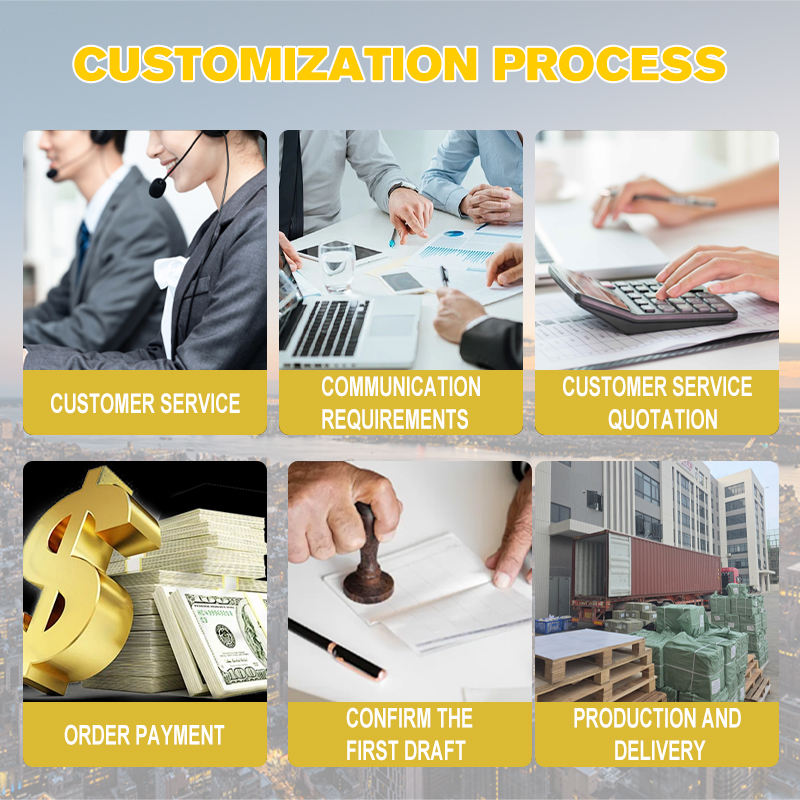 CUSTOMIZATION PROCESS

CUSTOMER SERVICE

COMMUNICATION REQUIREMENTS

CUSTOMER SERVICE QUOTATION

ORDER PAYMENT

CONFIRM THE FIRST DRAFT

PRODUCTION AND DELIVERY